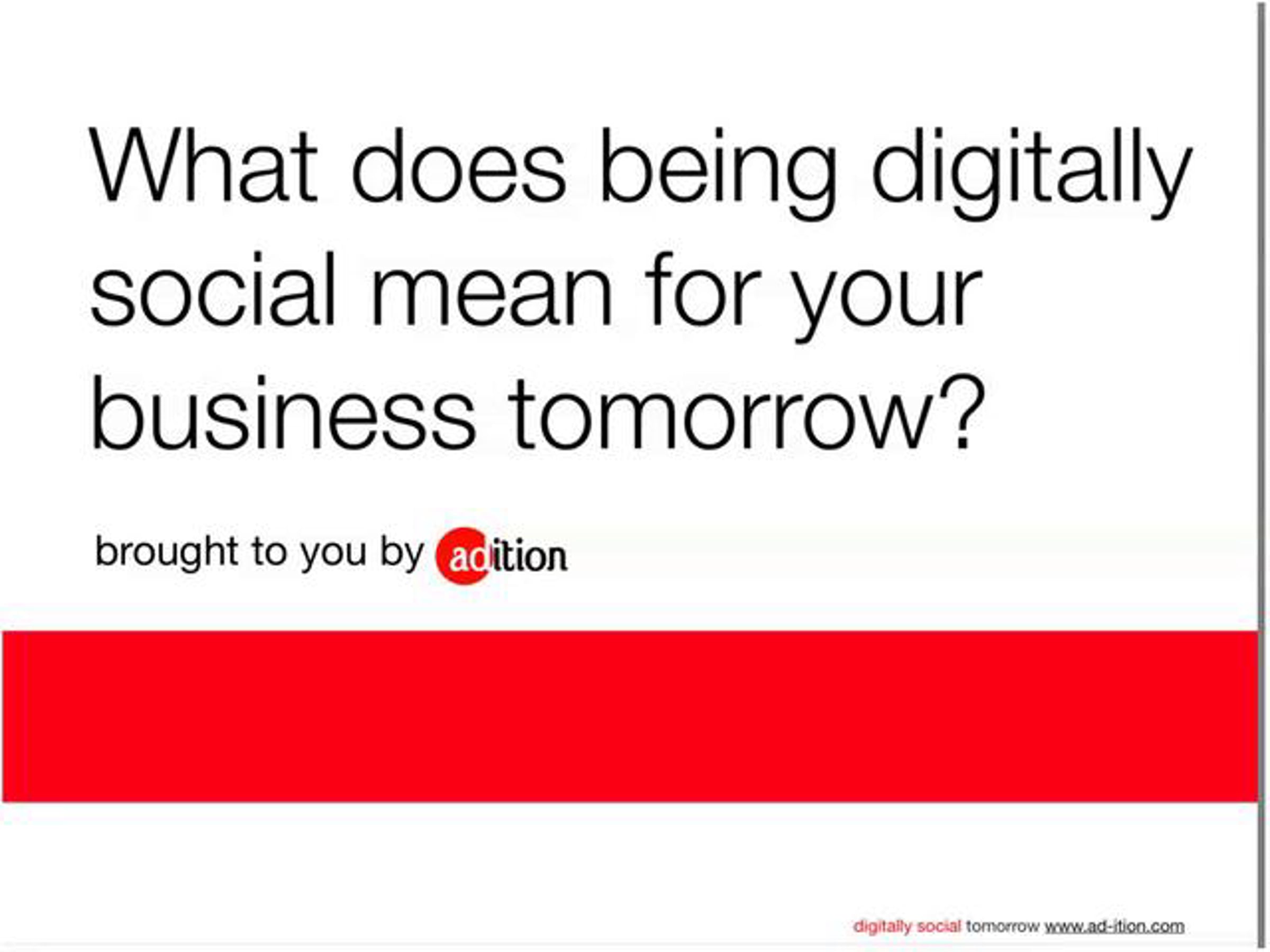 What does being digitally social mean for your business tomorrow?

brought to you by adition

digitally social tomorrow www.ad-ition.com